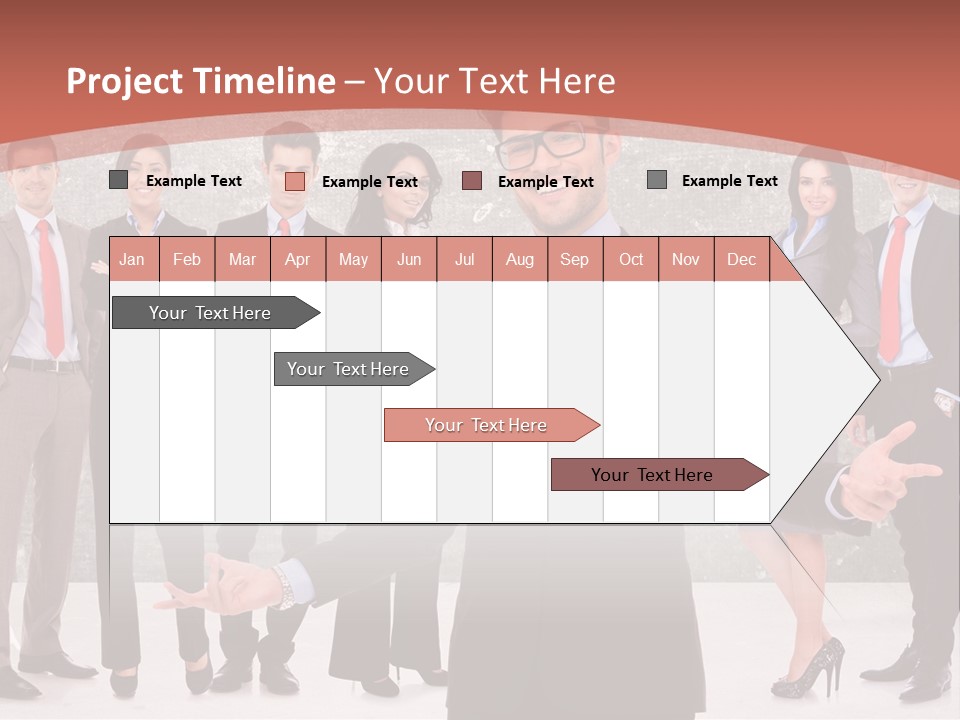 Project Timeline – Your Text Here

Example Text
Example Text
Example Text
Example Text

| Jan | Feb | Mar | Apr | May | Jun | Jul | Aug | Sep | Oct | Nov | Dec |
|---|---|---|---|---|---|---|---|---|---|---|---|

Your Text Here
Your Text Here
Your Text Here
Your Text Here